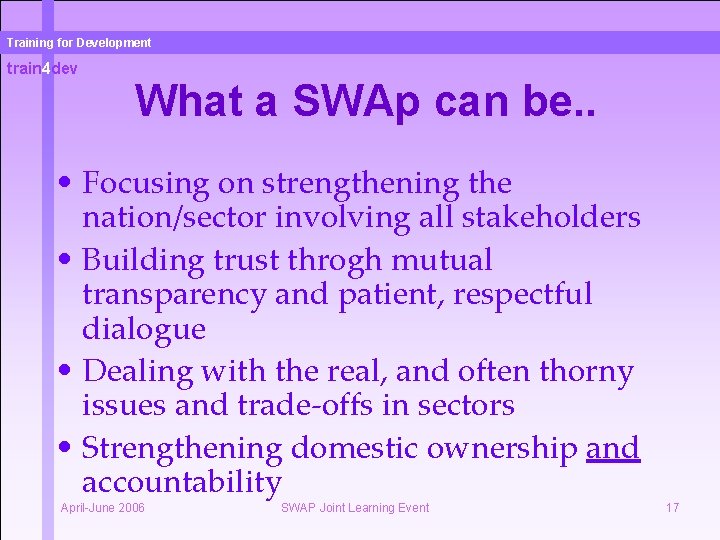 Training for Development

train4dev

What a SWAp can be..

• Focusing on strengthening the nation/sector involving all stakeholders
• Building trust throgh mutual transparency and patient, respectful dialogue
• Dealing with the real, and often thorny issues and trade-offs in sectors
• Strengthening domestic ownership and accountability

April-June 2006 SWAP Joint Learning Event 17